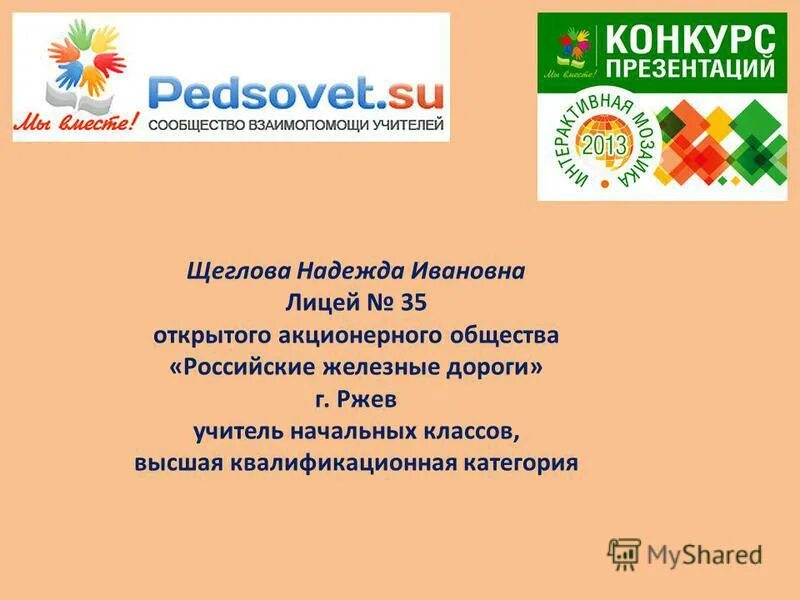 Мы вместе!
Pedsovet.su
СООБЩЕСТВО ВЗАИМОПОМОЩИ УЧИТЕЛЕЙ

Мы вместе!
КОНКУРС ПРЕЗЕНТАЦИЙ
ИНТЕРАКТИВНАЯ МОЗАИКА
2013

Щеглова Надежда Ивановна
Лицей № 35
открытого акционерного общества
«Российские железные дороги»
г. Ржев
учитель начальных классов,
высшая квалификационная категория

MyShared